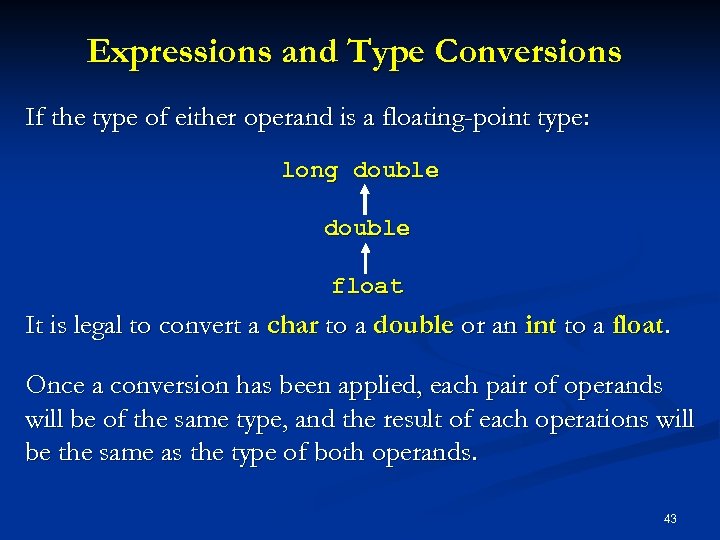 Expressions and Type Conversions

If the type of either operand is a floating-point type:

long double

double

float

It is legal to convert a char to a double or an int to a float.

Once a conversion has been applied, each pair of operands will be of the same type, and the result of each operations will be the same as the type of both operands.

43